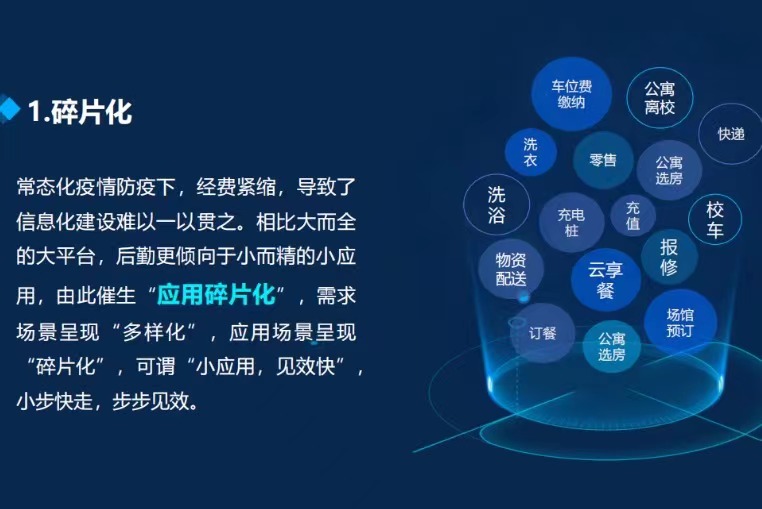 1.碎片化

常态化疫情防疫下，经费紧缩，导致了信息化建设难以一以贯之。相比大而全的大平台，后勤更倾向于小而精的小应用，由此催生“应用碎片化”，需求场景呈现“多样化”，应用场景呈现“碎片化”，可谓“小应用，见效快”，小步快走，步步见效。

车位费缴纳
公寓离校
快递
洗衣
零售
公寓选房
洗浴
充电桩
充值
校车
物资配送
云享餐
报修
订餐
公寓选房
场馆预订